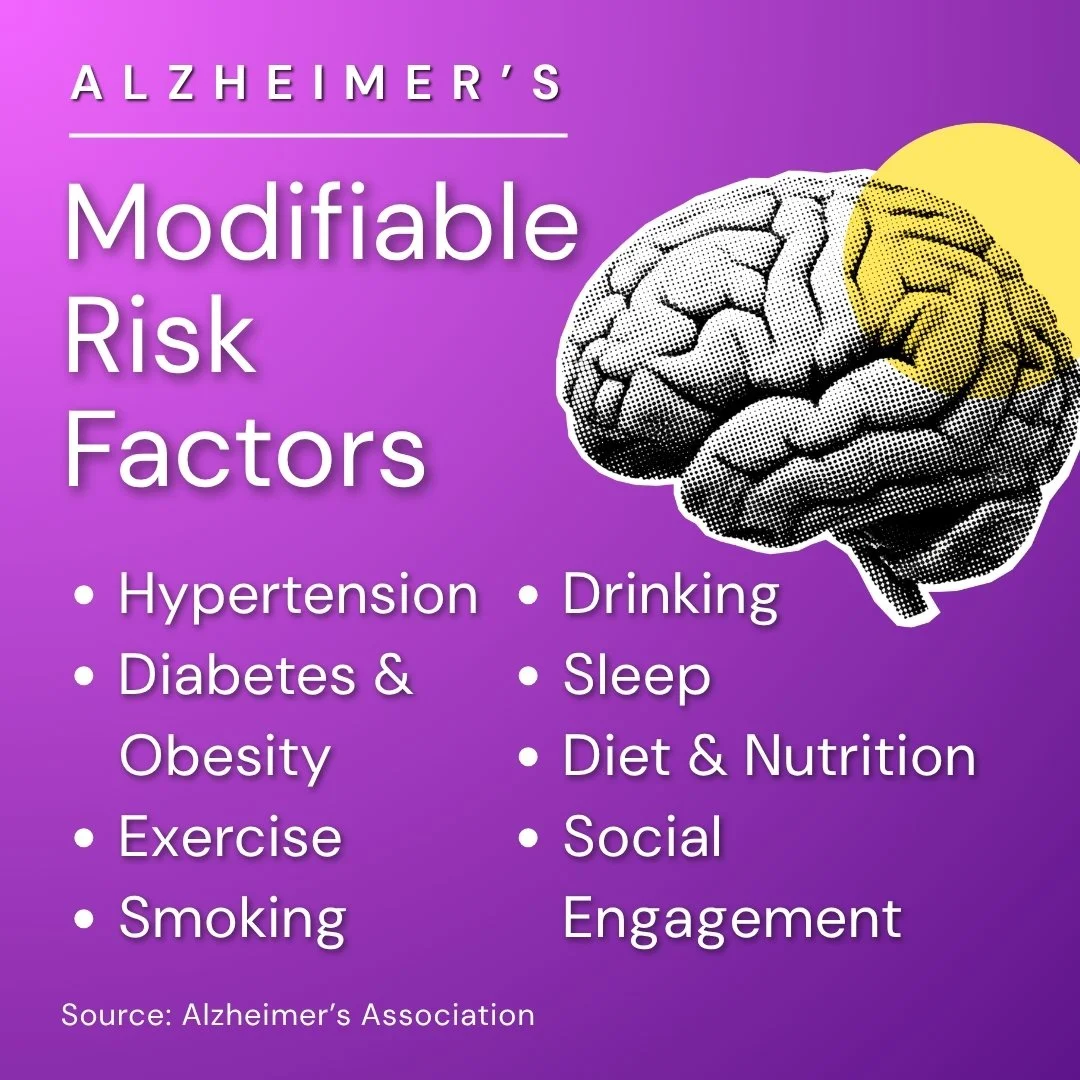 ALZHEIMER'S

Modifiable Risk Factors

• Hypertension
• Diabetes & Obesity
• Exercise
• Smoking

• Drinking
• Sleep
• Diet & Nutrition
• Social Engagement

Source: Alzheimer's Association